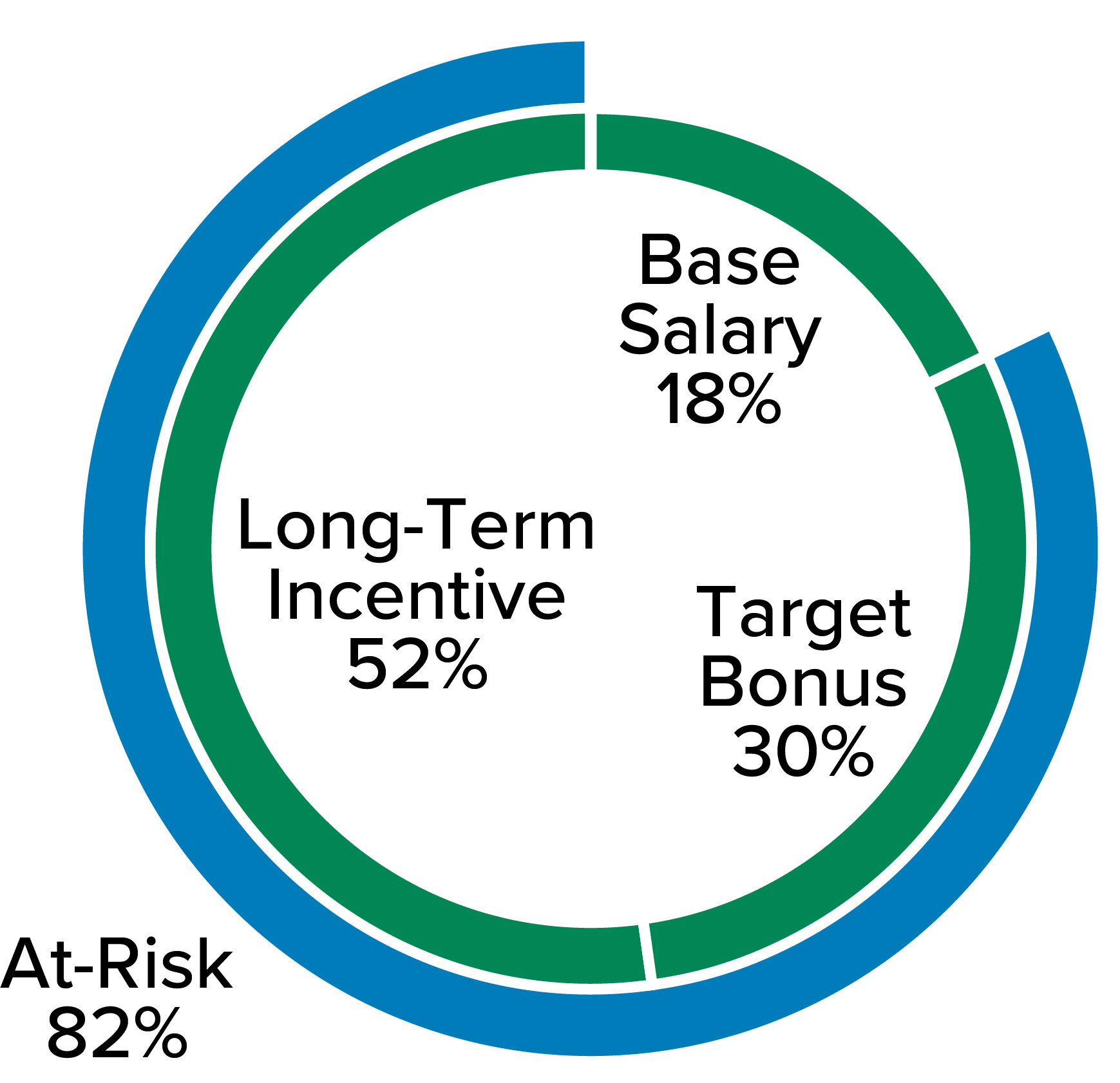 Base Salary 18%

Long-Term Incentive 52%

Target Bonus 30%

At-Risk 82%